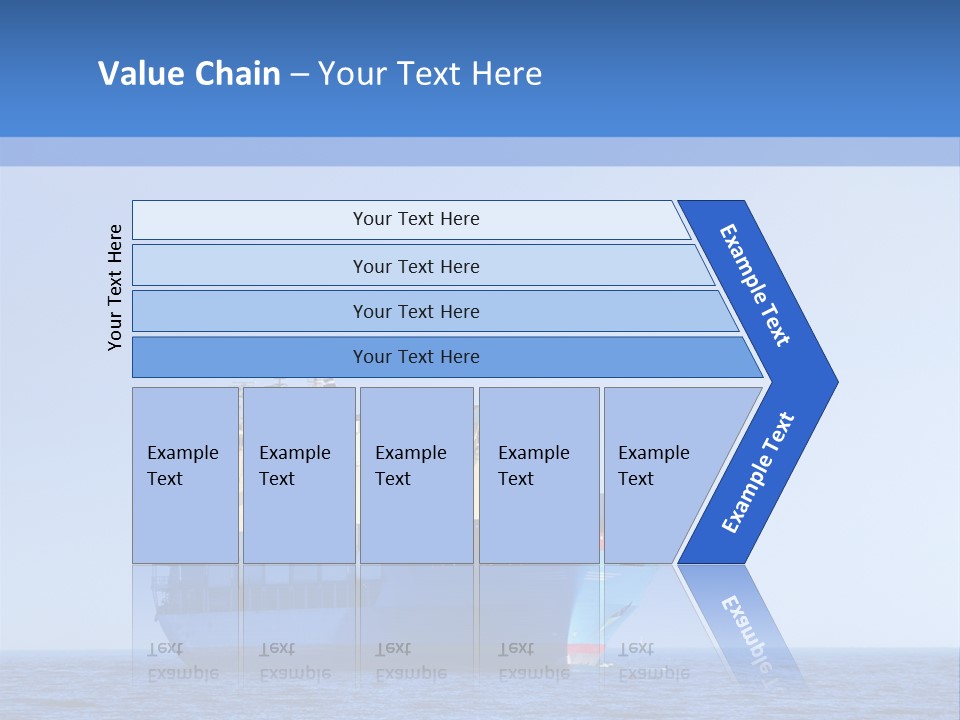 Value Chain – Your Text Here

Your Text Here

Your Text Here

Your Text Here

Your Text Here

Your Text Here

Example Text

Example Text

Example Text

Example Text

Example Text

Example Text

Example Text